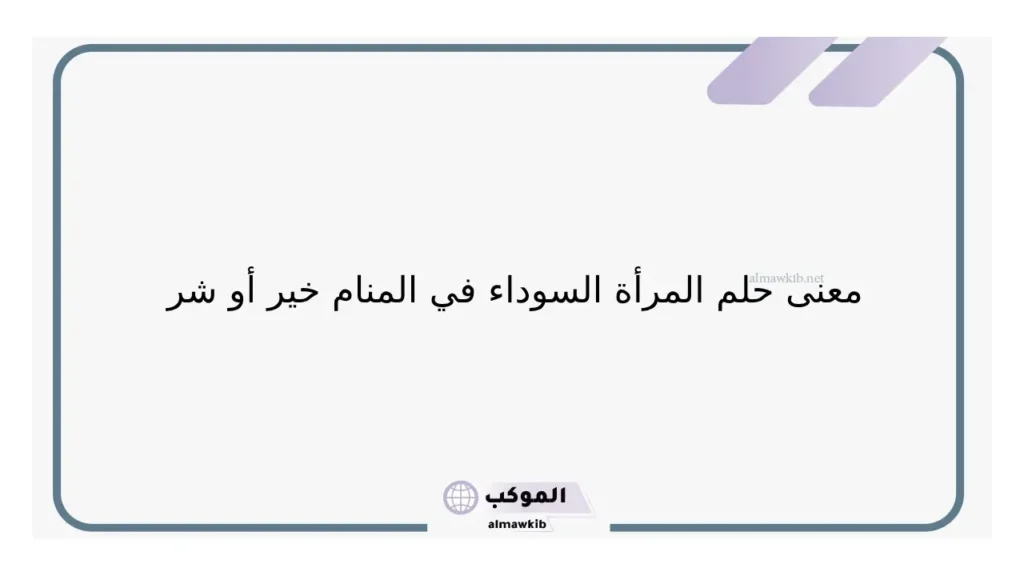 almawkib.net

معنى حلم المرأة السوداء في المنام خير أو شر

الموكب
almawkib